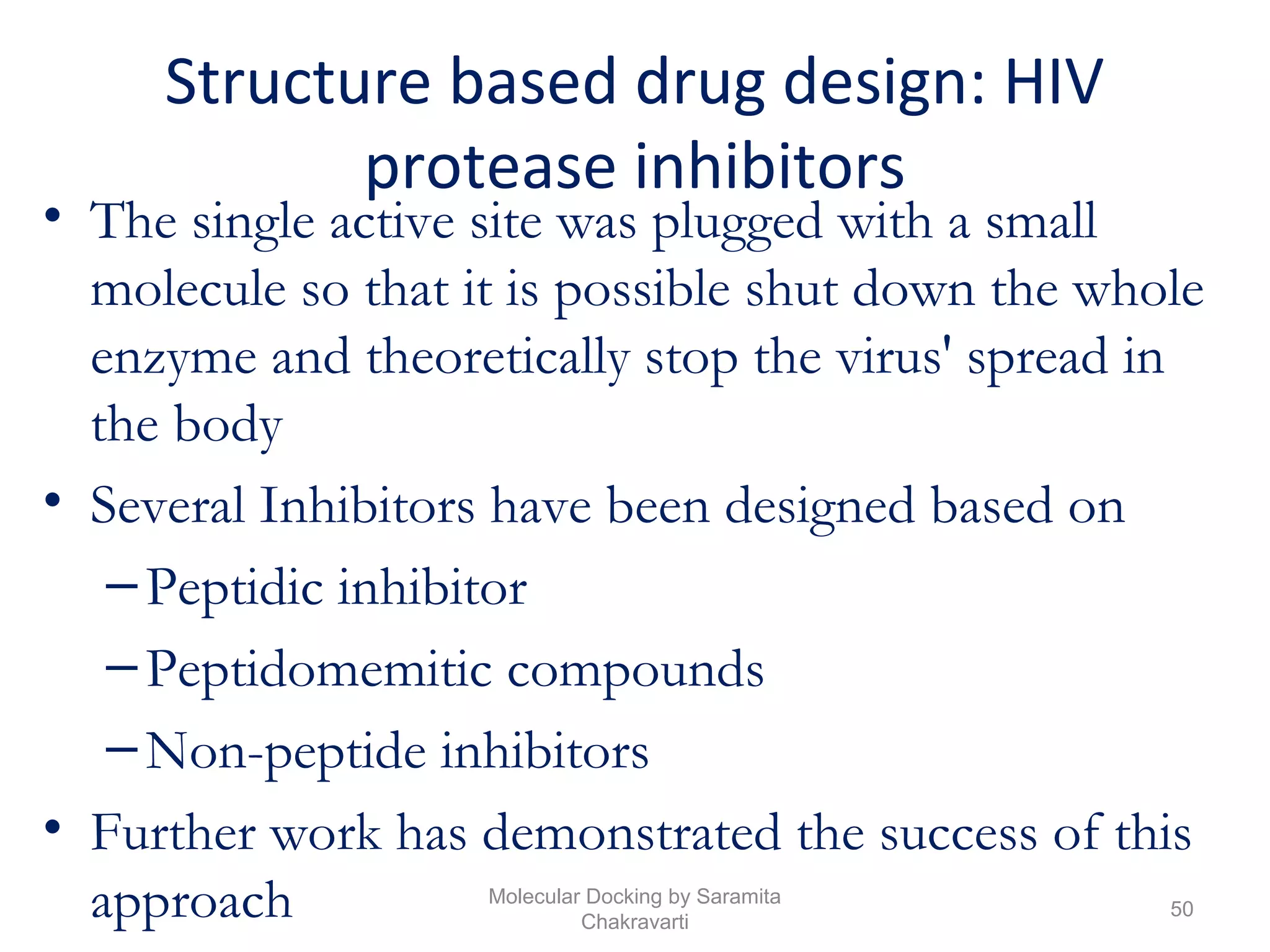 Structure based drug design: HIV protease inhibitors

• The single active site was plugged with a small molecule so that it is possible shut down the whole enzyme and theoretically stop the virus' spread in the body

• Several Inhibitors have been designed based on

– Peptidic inhibitor

– Peptidomemitic compounds

– Non-peptide inhibitors

• Further work has demonstrated the success of this approach

Molecular Docking by Saramita Chakravarti

50